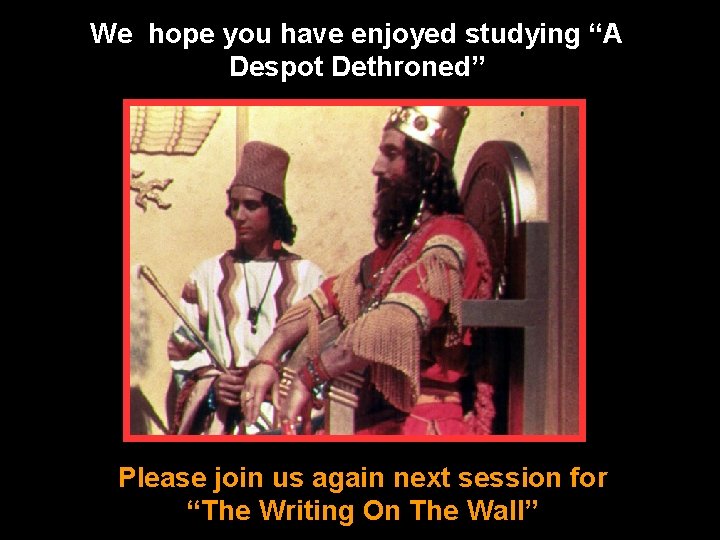 We hope you have enjoyed studying “A Despot Dethroned”

Please join us again next session for “The Writing On The Wall”